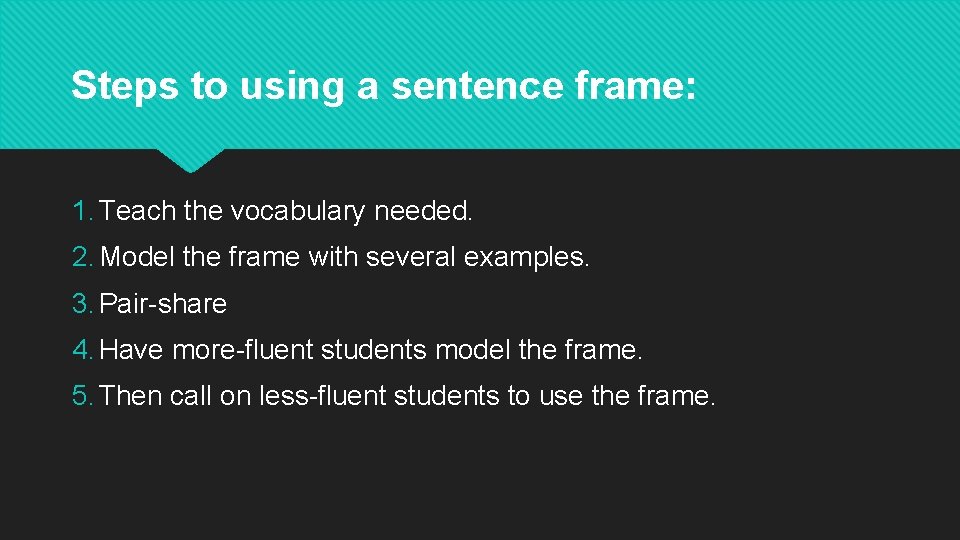 Steps to using a sentence frame:

1. Teach the vocabulary needed.
2. Model the frame with several examples.
3. Pair-share
4. Have more-fluent students model the frame.
5. Then call on less-fluent students to use the frame.